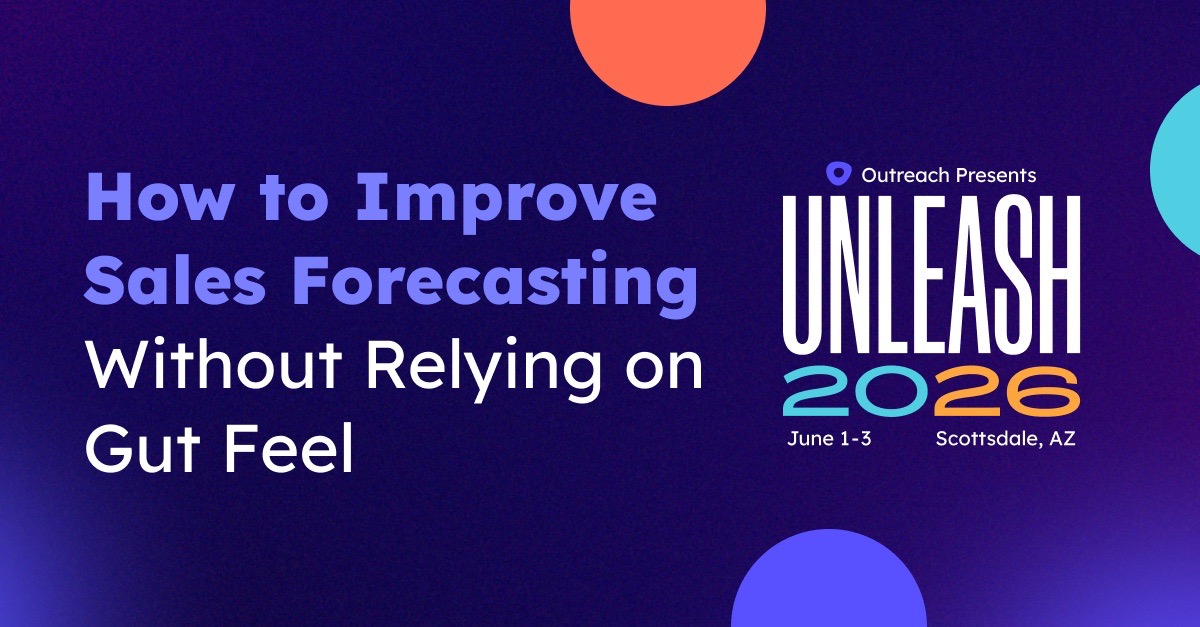 How to Improve Sales Forecasting Without Relying on Gut Feel

Outreach Presents

UNLEASH

2026

June 1-3

Scottsdale, AZ